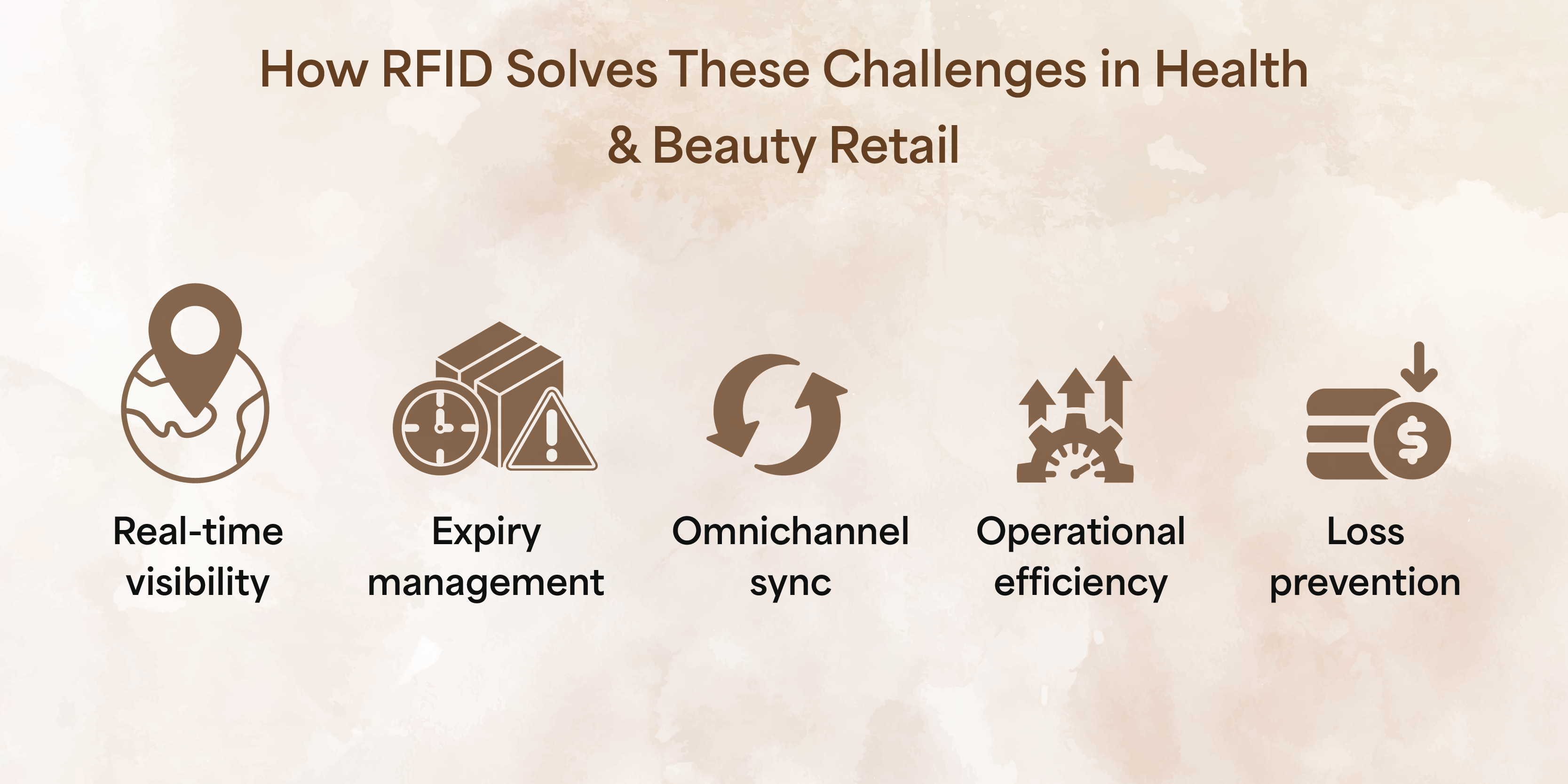 How RFID Solves These Challenges in Health & Beauty Retail

Real-time visibility

Expiry management

Omnichannel sync

Operational efficiency

Loss prevention